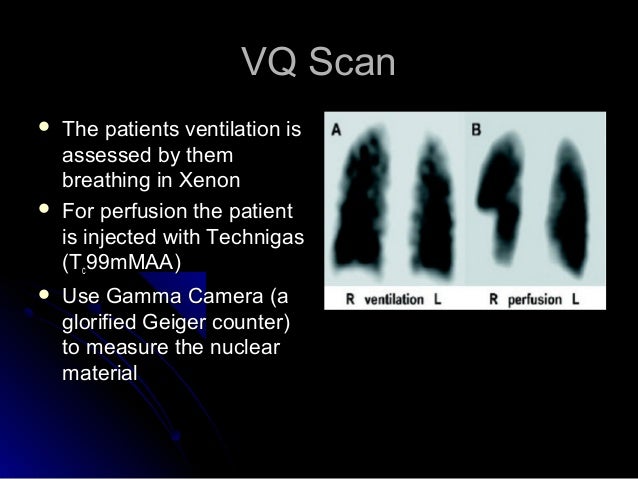 VQ Scan

- The patients ventilation is assessed by them breathing in Xenon
- For perfusion the patient is injected with Technigas ($T_c$99mMAA)
- Use Gamma Camera (a glorified Geiger counter) to measure the nuclear material

A

B

R ventilation L

R perfusion L